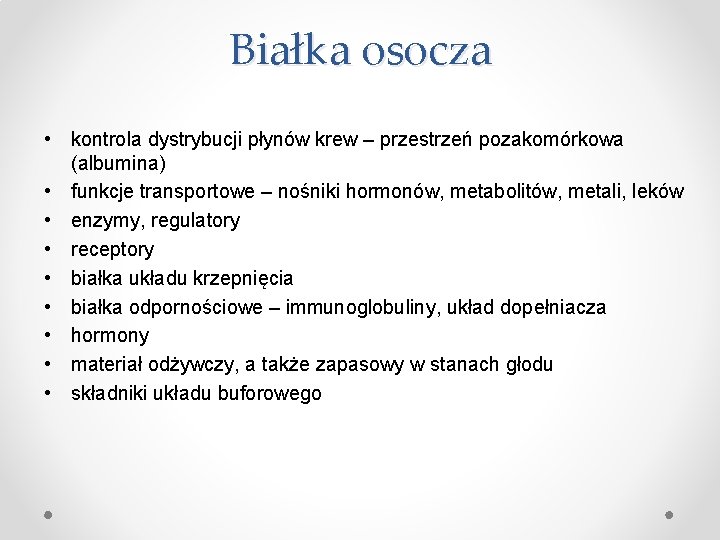 Białka osocza

• kontrola dystrybucji płynów krew – przestrzeń pozakomórkowa (albumina)
• funkcje transportowe – nośniki hormonów, metabolitów, metali, leków
• enzymy, regulatory
• receptory
• białka układu krzepnięcia
• białka odpornościowe – immunoglobuliny, układ dopełniacza
• hormony
• materiał odżywczy, a także zapasowy w stanach głodu
• składniki układu buforowego